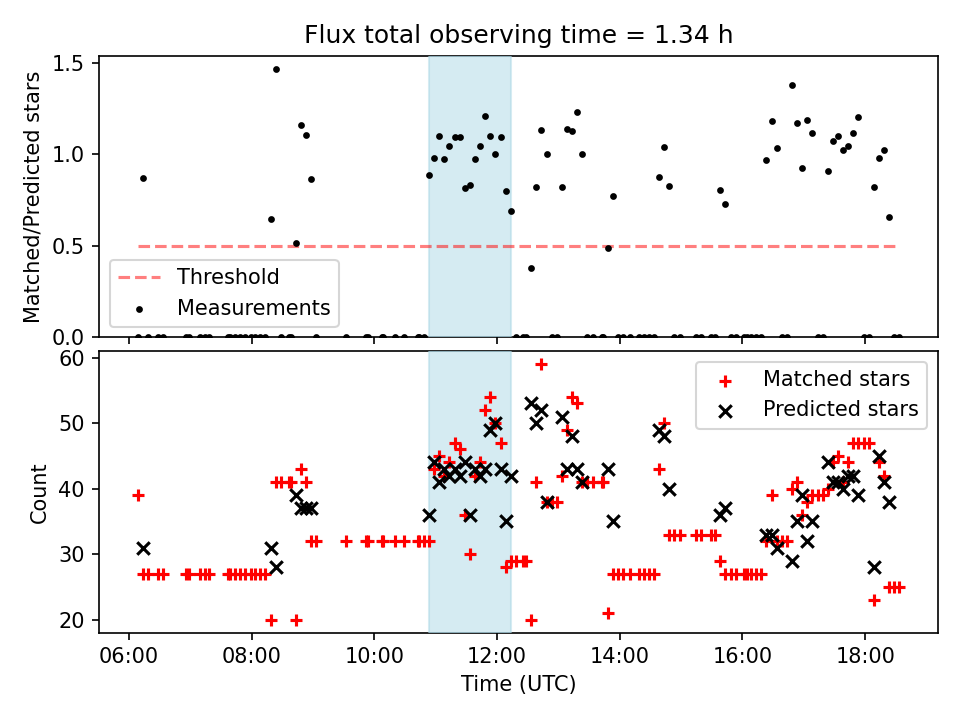 Flux total observing time = 1.34 h

Matched/Predicted stars

1.5
1.0
0.5
0.0

Threshold
Measurements

Count

60
50
40
30
20

Matched stars
Predicted stars

06:00
08:00
10:00
12:00
14:00
16:00
18:00

Time (UTC)